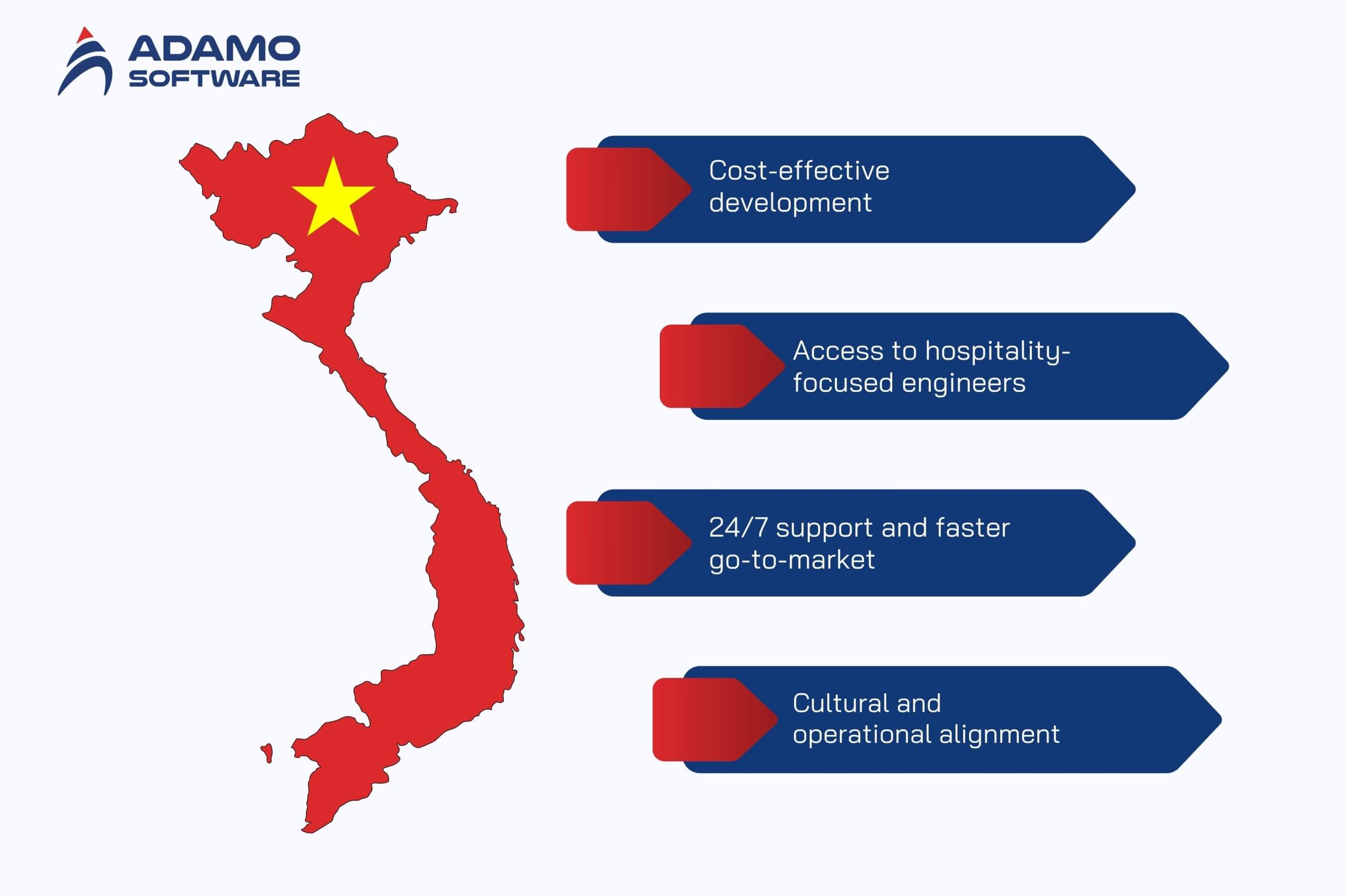 ADAMO
SOFTWARE

Cost-effective development

Access to hospitality-focused engineers

24/7 support and faster go-to-market

Cultural and operational alignment